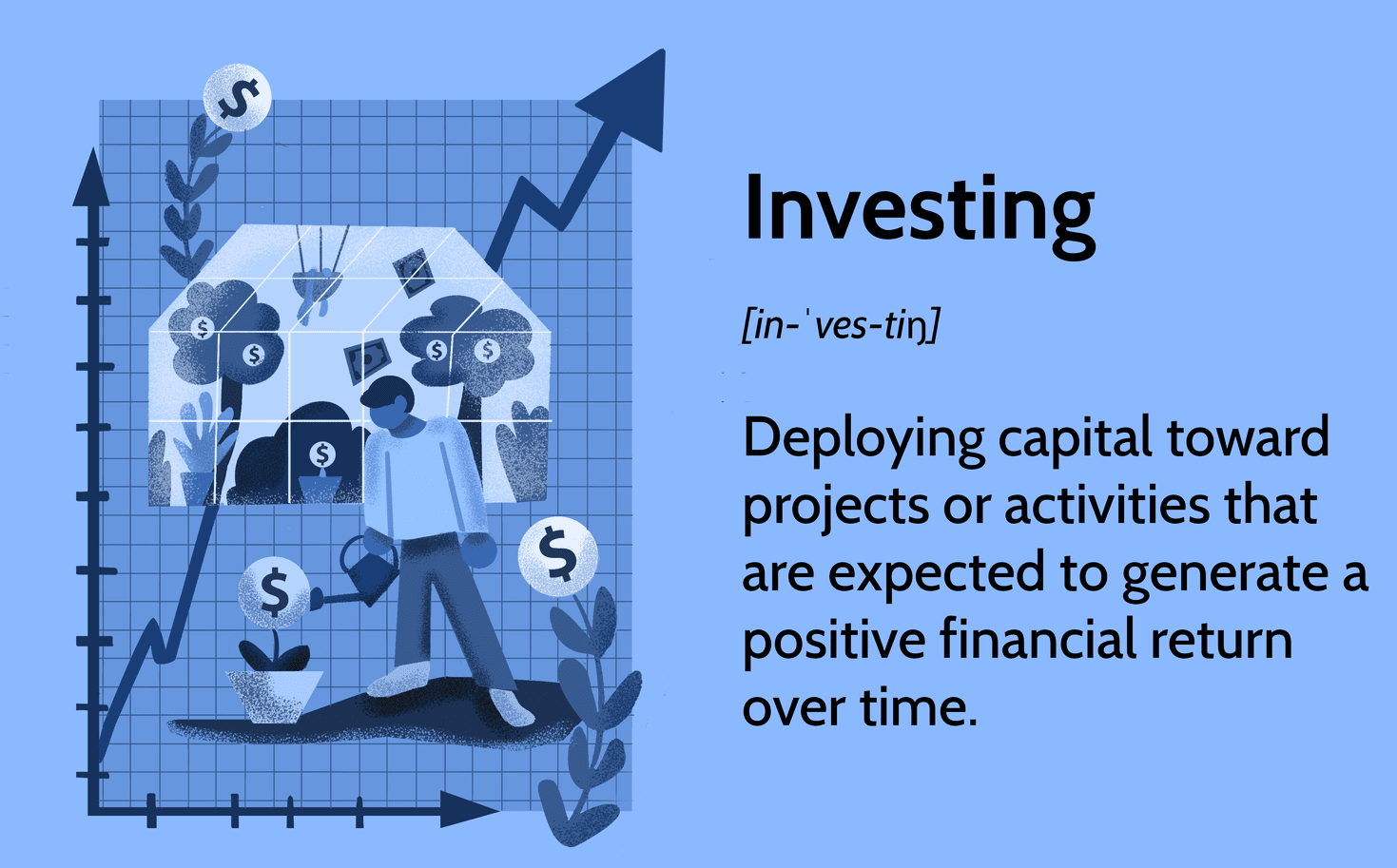 Investing

[in-ˈves-tiŋ]

Deploying capital toward projects or activities that are expected to generate a positive financial return over time.